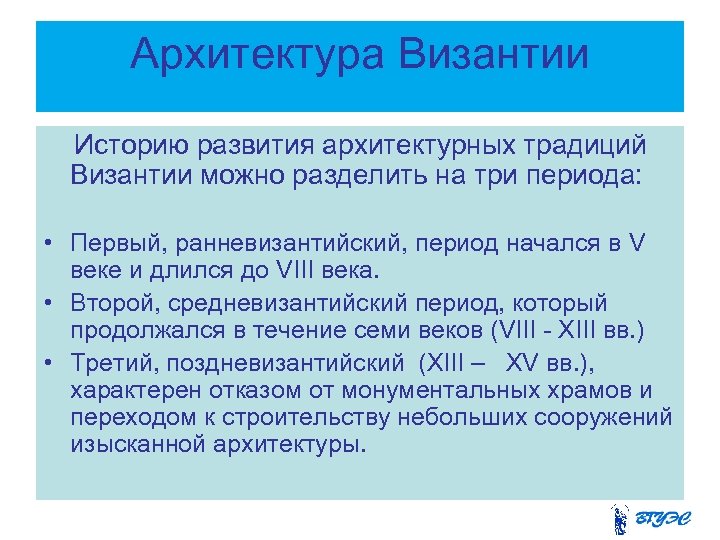 Архитектура Византии

Историю развития архитектурных традиций Византии можно разделить на три периода:

• Первый, ранневизантийский, период начался в V веке и длился до VIII века.
• Второй, средневизантийский период, который продолжался в течение семи веков (VIII - XIII вв.)
• Третий, поздневизантийский (XIII – XV вв.), характерен отказом от монументальных храмов и переходом к строительству небольших сооружений изысканной архитектуры.

ВГУЭС